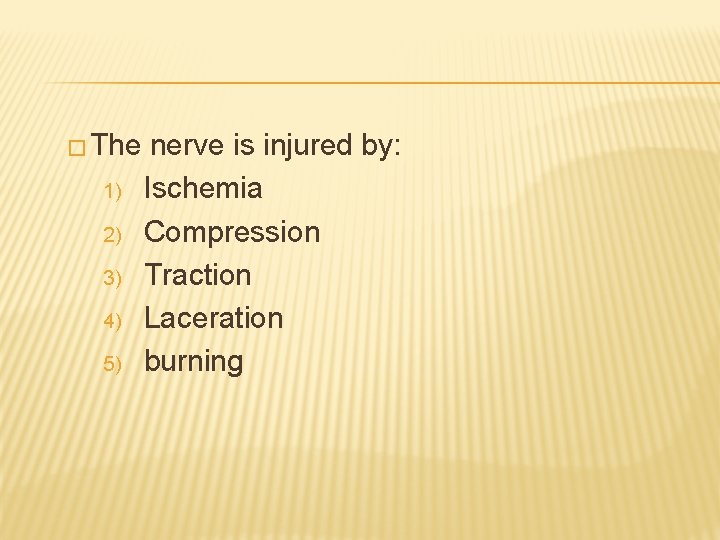 The nerve is injured by:
1) Ischemia
2) Compression
3) Traction
4) Laceration
5) burning